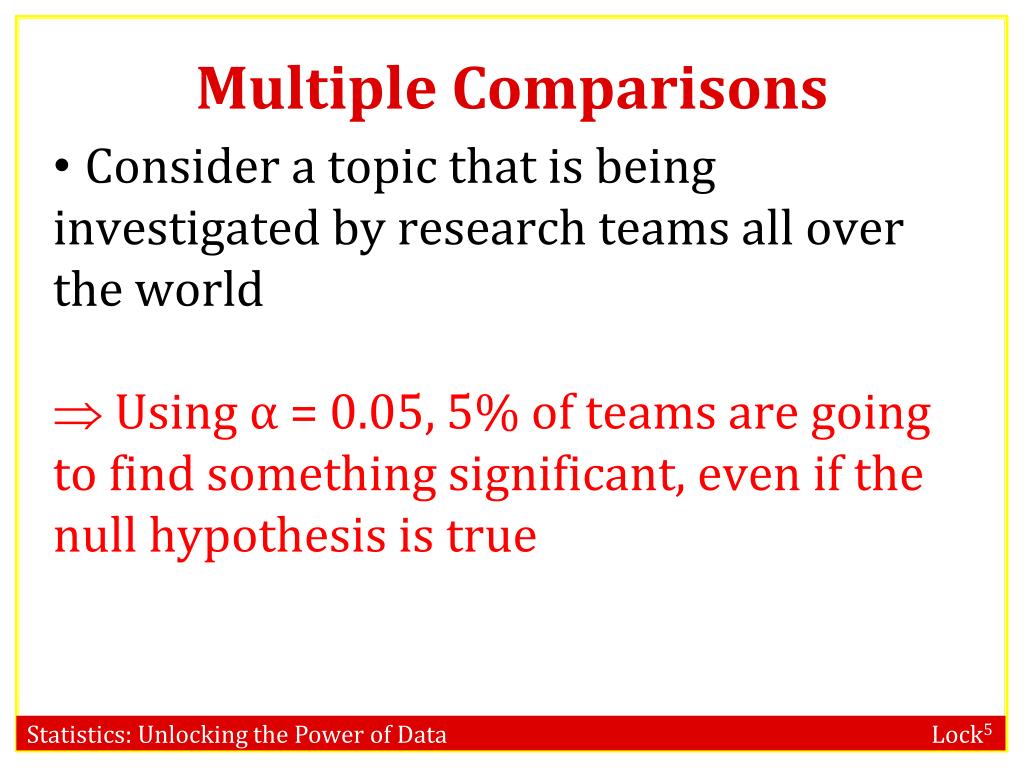 Multiple Comparisons

• Consider a topic that is being investigated by research teams all over the world

$\Rightarrow$ Using $\alpha = 0.05$, 5% of teams are going to find something significant, even if the null hypothesis is true

Statistics: Unlocking the Power of Data

Lock$^5$